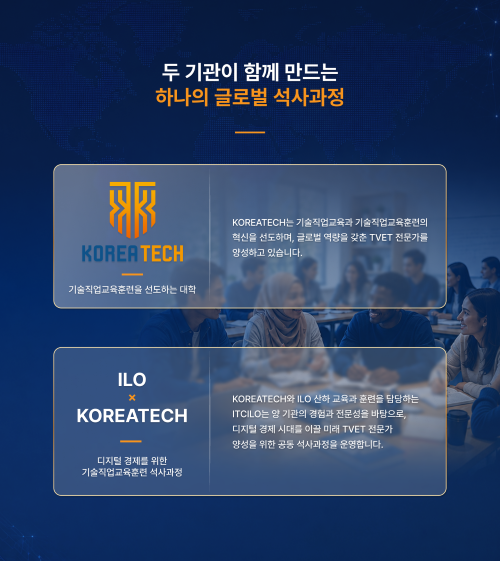 두 기관이 함께 만드는
하나의 글로벌 석사과정

KOREATECH

기술직업교육훈련을 선도하는 대학

KOREATECH는 기술직업교육과 기술직업교육훈련의 혁신을 선도하며, 글로벌 역량을 갖춘 TVET 전문가를 양성하고 있습니다.

ILO
×
KOREATECH

디지털 경제를 위한
기술직업교육훈련 석사과정

KOREATECH와 ILO 산하 교육과 훈련을 담당하는 ITCILO는 양 기관의 경험과 전문성을 바탕으로, 디지털 경제 시대를 이끌 미래 TVET 전문가 양성을 위한 공동 석사과정을 운영합니다.